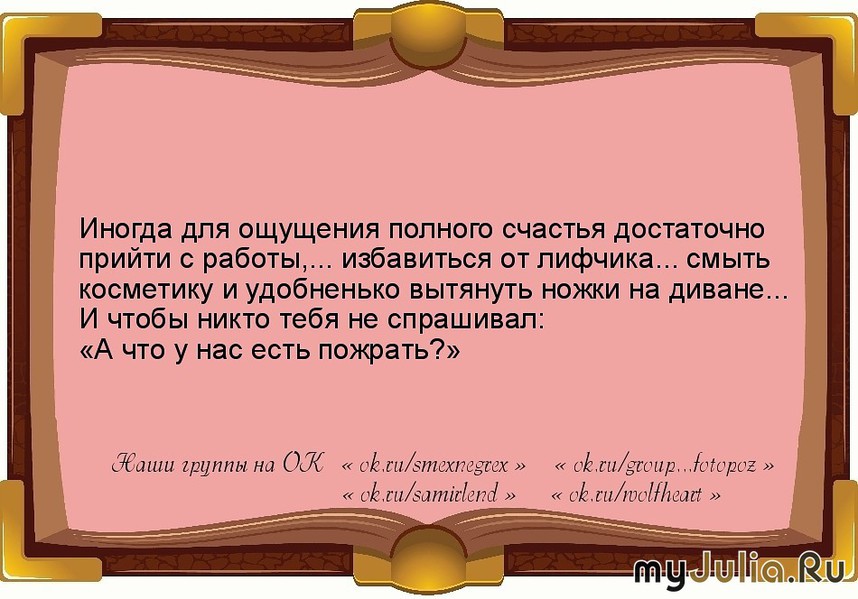 Иногда для ощущения полного счастья достаточно прийти с работы,... избавиться от лифчика... смыть косметику и удобненько вытянуть ножки на диване...
И чтобы никто тебя не спрашивал:
«А что у нас есть пожрать?»

Наши группы на ОК « ok.ru/smexnegrex » « ok.ru/group...fotopoz » « ok.ru/samirlend » « ok.ru/wolfheart »

myJulia.Ru